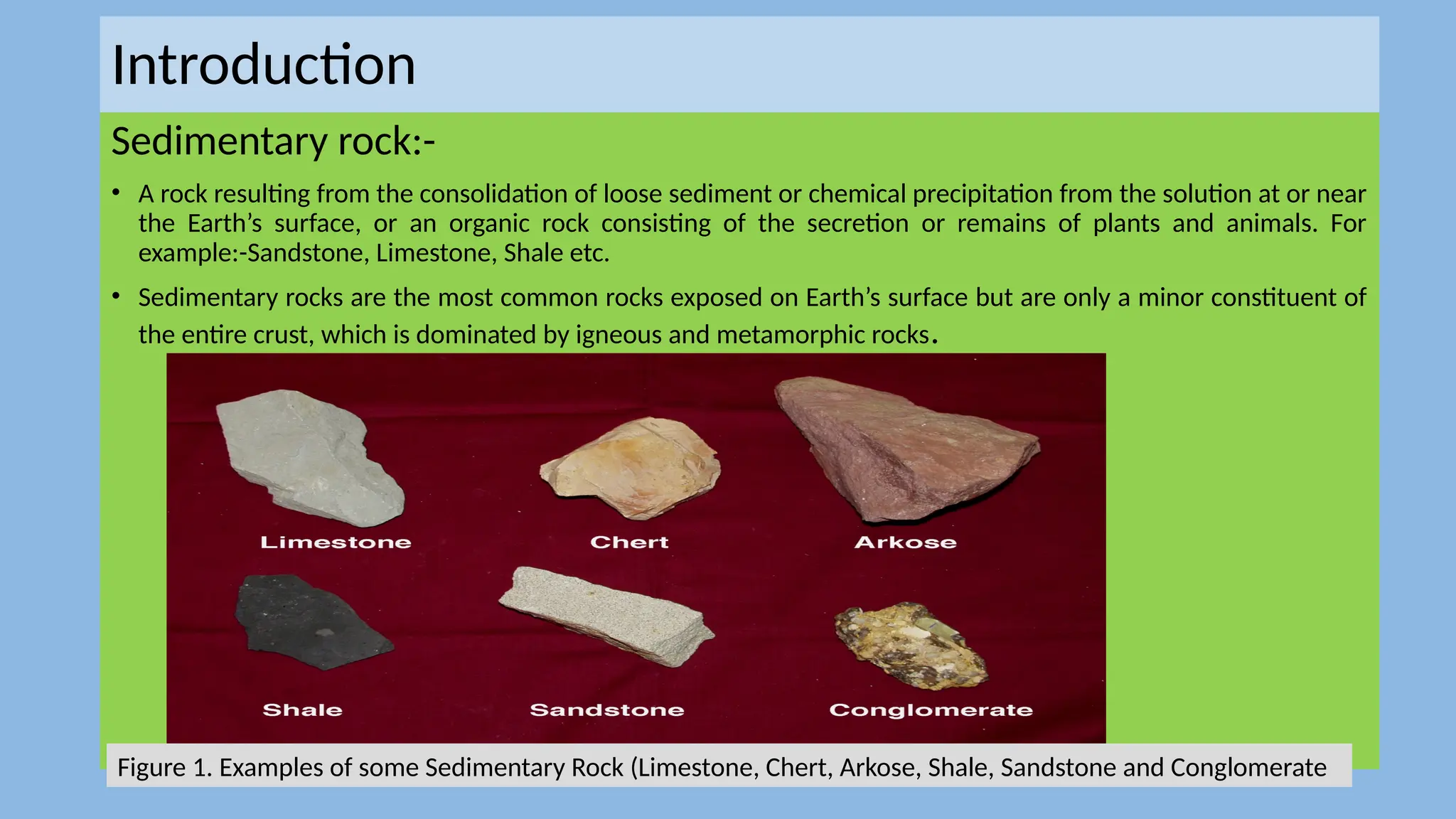 Introduction

Sedimentary rock:-

• A rock resulting from the consolidation of loose sediment or chemical precipitation from the solution at or near the Earth’s surface, or an organic rock consisting of the secretion or remains of plants and animals. For example:-Sandstone, Limestone, Shale etc.

• Sedimentary rocks are the most common rocks exposed on Earth’s surface but are only a minor constituent of the entire crust, which is dominated by igneous and metamorphic rocks.

Limestone

Chert

Arkose

Shale

Sandstone

Conglomerate

Figure 1. Examples of some Sedimentary Rock (Limestone, Chert, Arkose, Shale, Sandstone and Conglomerate